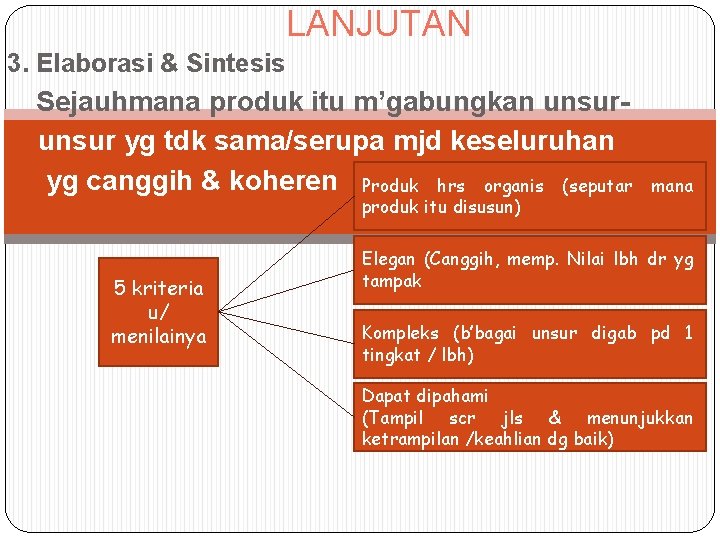 LANJUTAN

3. Elaborasi & Sintesis

Sejauhmana produk itu m'gabungkan unsur-unsur yg tdk sama/serupa mjd keseluruhan yg canggih & koheren

5 kriteria u/ menilainya

Produk hrs organis (seputar mana produk itu disusun)

Elegan (Canggih, memp. Nilai lbh dr yg tampak

Kompleks (b'bagai unsur digab pd 1 tingkat / lbh)

Dapat dipahami
(Tampil scr jls & menunjukkan ketrampilan /keahlian dg baik)